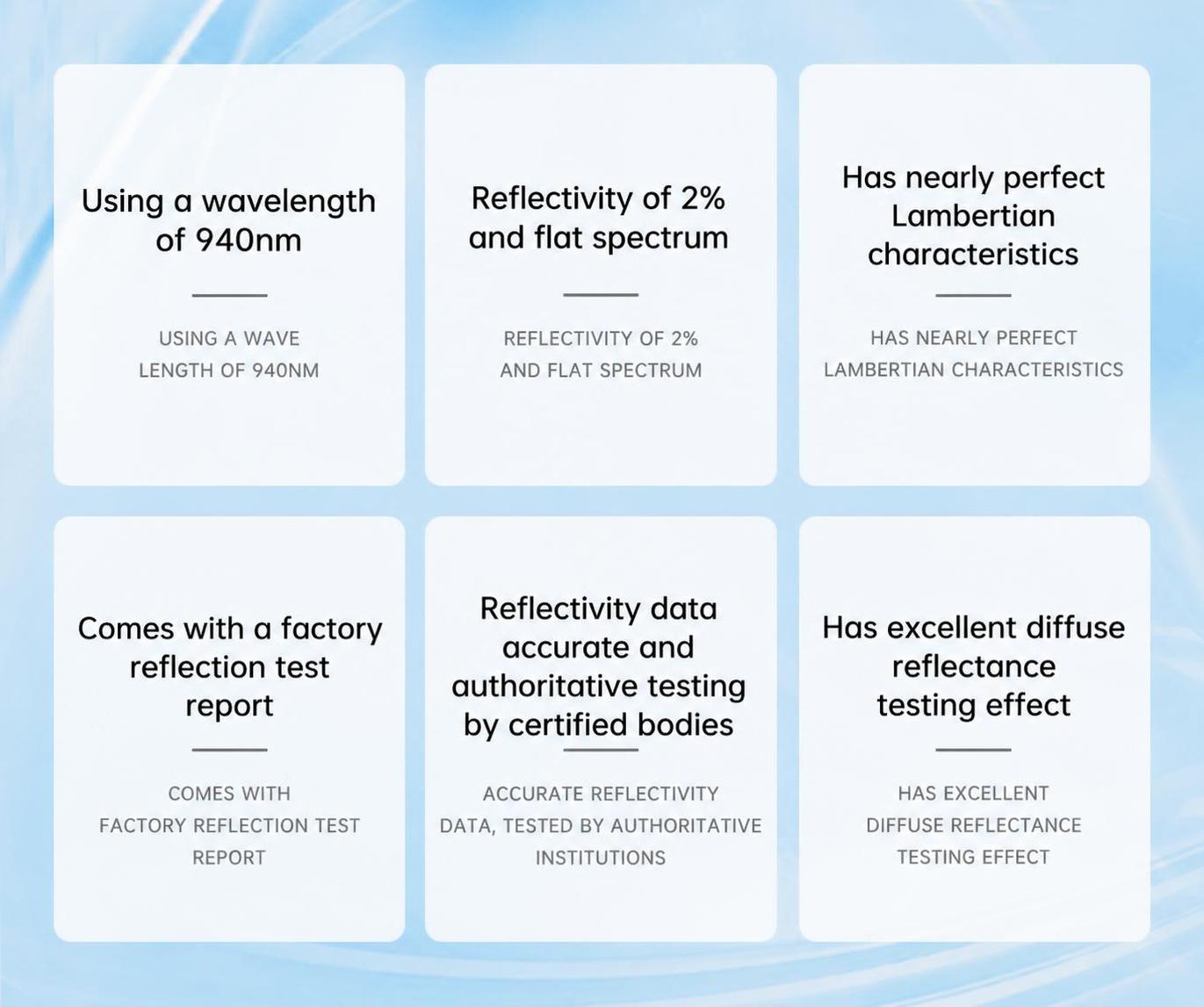 Using a wavelength of 940nm

USING A WAVE LENGTH OF 940NM

Reflectivity of 2% and flat spectrum

REFLECTIVITY OF 2% AND FLAT SPECTRUM

Has nearly perfect Lambertian characteristics

HAS NEARLY PERFECT LAMBERTIAN CHARACTERISTICS

Comes with a factory reflection test report

COMES WITH FACTORY REFLECTION TEST REPORT

Reflectivity data accurate and authoritative testing by certified bodies

ACCURATE REFLECTIVITY DATA, TESTED BY AUTHORITATIVE INSTITUTIONS

Has excellent diffuse reflectance testing effect

HAS EXCELLENT DIFFUSE REFLECTANCE TESTING EFFECT